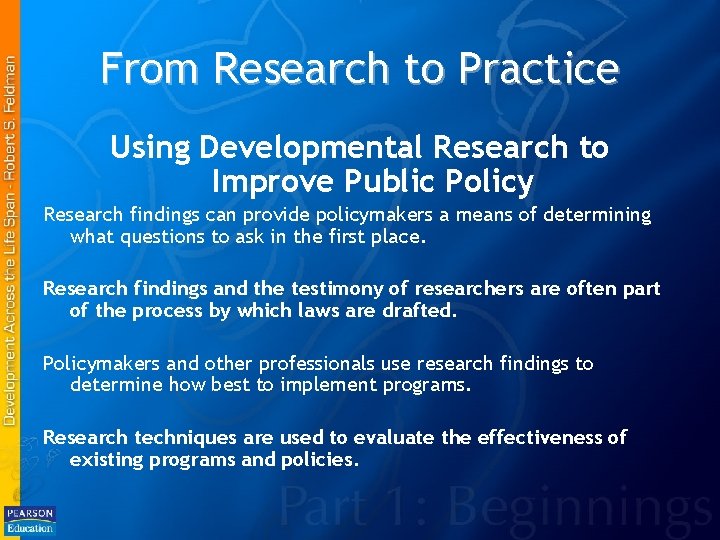 Development Across the Life Span - Robert S. Feldman

From Research to Practice

Using Developmental Research to Improve Public Policy

Research findings can provide policymakers a means of determining what questions to ask in the first place.

Research findings and the testimony of researchers are often part of the process by which laws are drafted.

Policymakers and other professionals use research findings to determine how best to implement programs.

Research techniques are used to evaluate the effectiveness of existing programs and policies.

Part 1: Beginnings

PEARSON Education